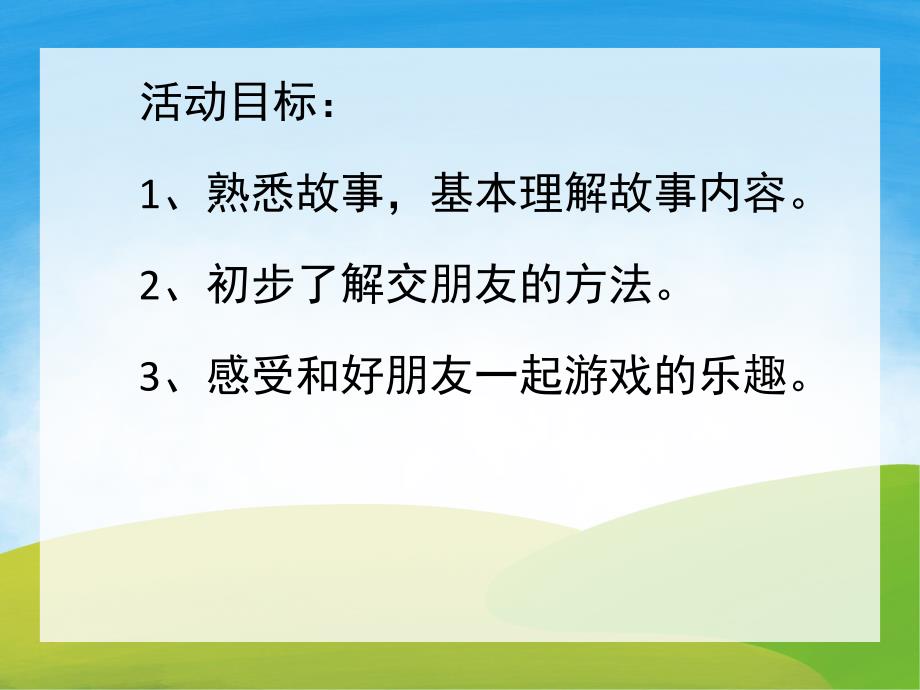 活动目标：

1、熟悉故事，基本理解故事内容。

2、初步了解交朋友的方法。

3、感受和好朋友一起游戏的乐趣。